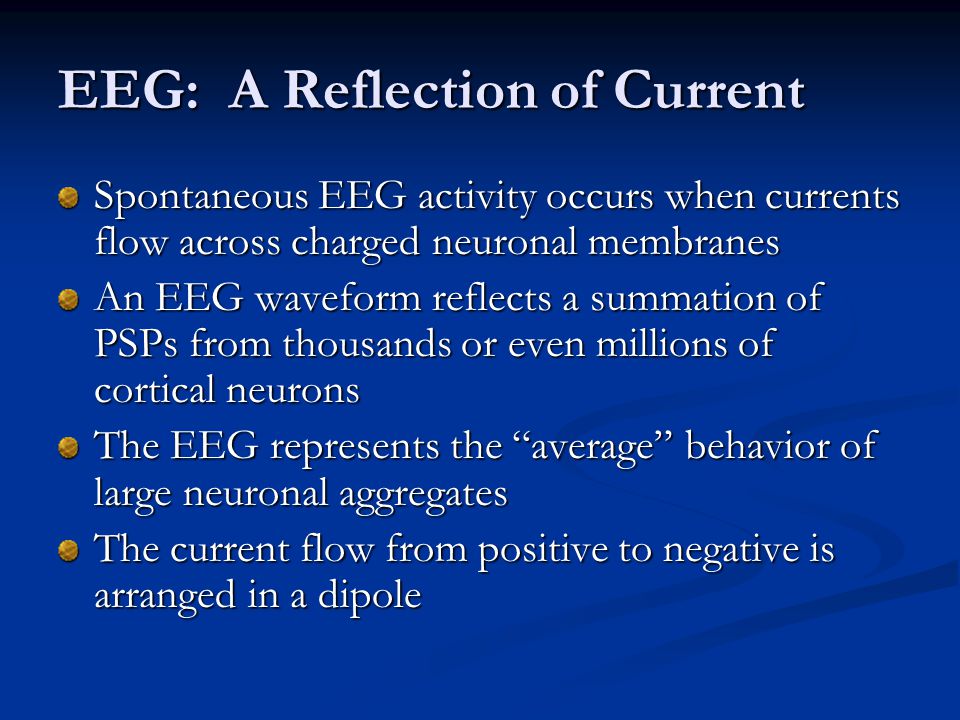 EEG:  A Reflection of Current

Spontaneous EEG activity occurs when currents flow across charged neuronal membranes

An EEG waveform reflects a summation of PSPs from thousands or even millions of cortical neurons

The EEG represents the “average” behavior of large neuronal aggregates

The current flow from positive to negative is arranged in a dipole